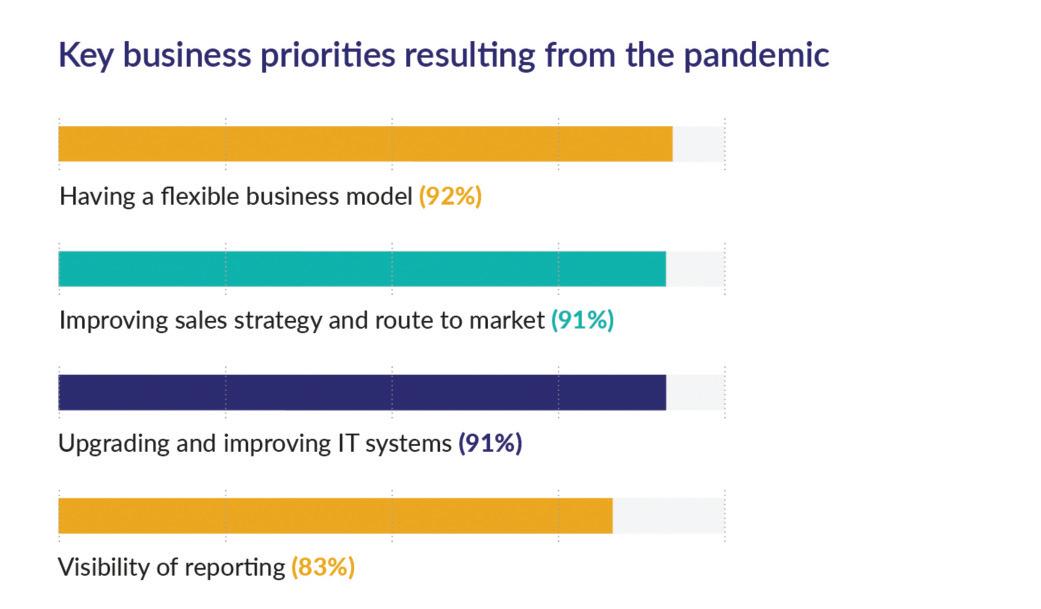 Key business priorities resulting from the pandemic

Having a flexible business model (92%)

Improving sales strategy and route to market (91%)

Upgrading and improving IT systems (91%)

Visibility of reporting (83%)